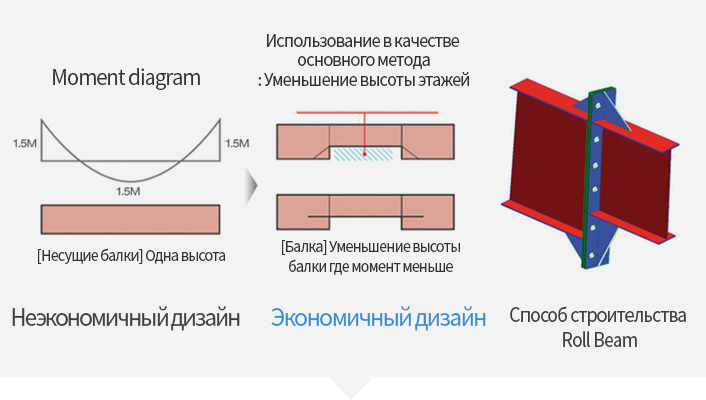 Moment diagram

1.5M

1.5M

1.5M

[Несущие балки] Одна высота

Неэкономичный дизайн

Использование в качестве основного метода
: Уменьшение высоты этажей

[Балка] Уменьшение высоты балки где момент меньше

Экономичный дизайн

Способ строительства Roll Beam